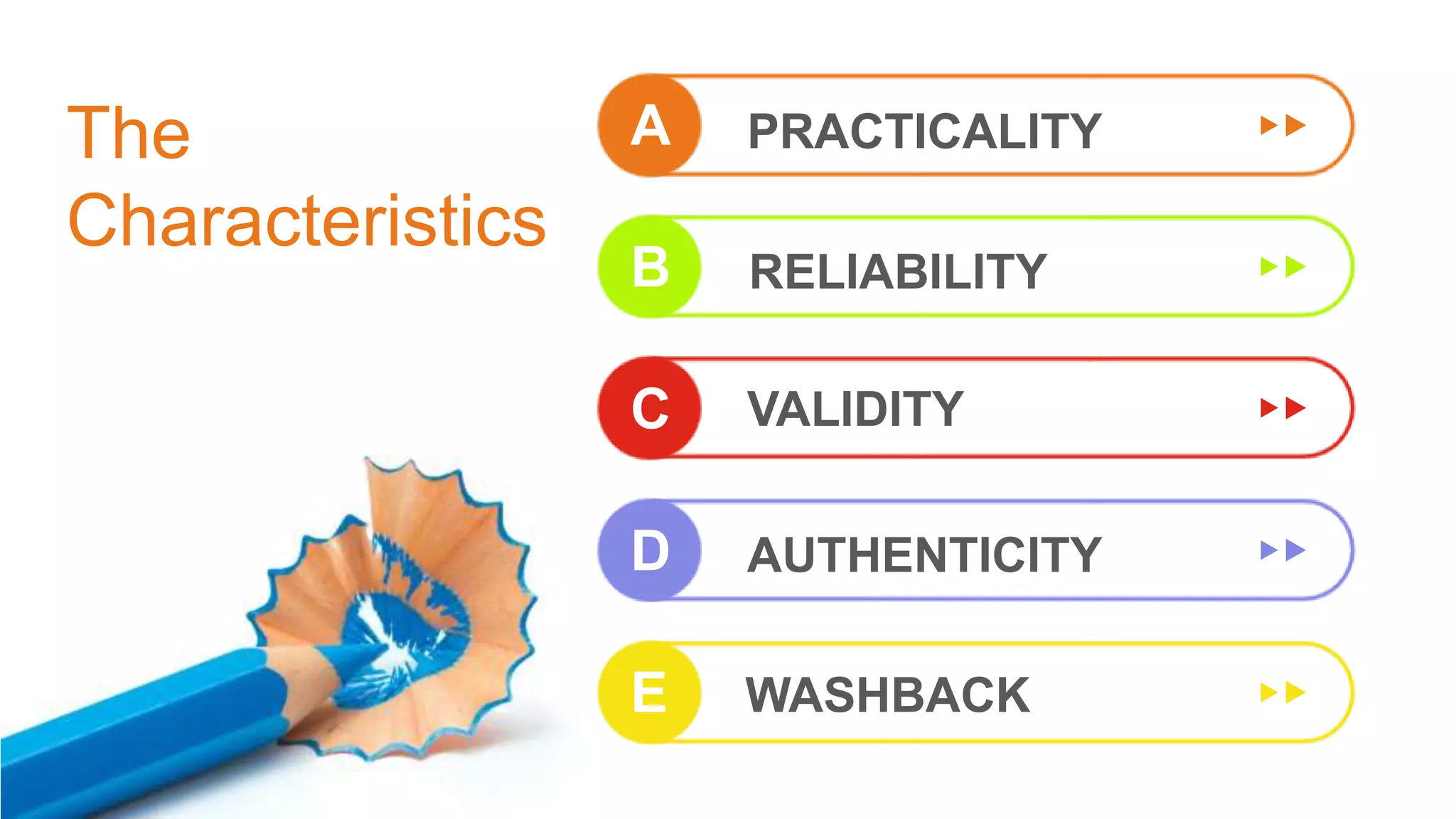 The Characteristics

A PRACTICALITY

B RELIABILITY

C VALIDITY

D AUTHENTICITY

E WASHBACK